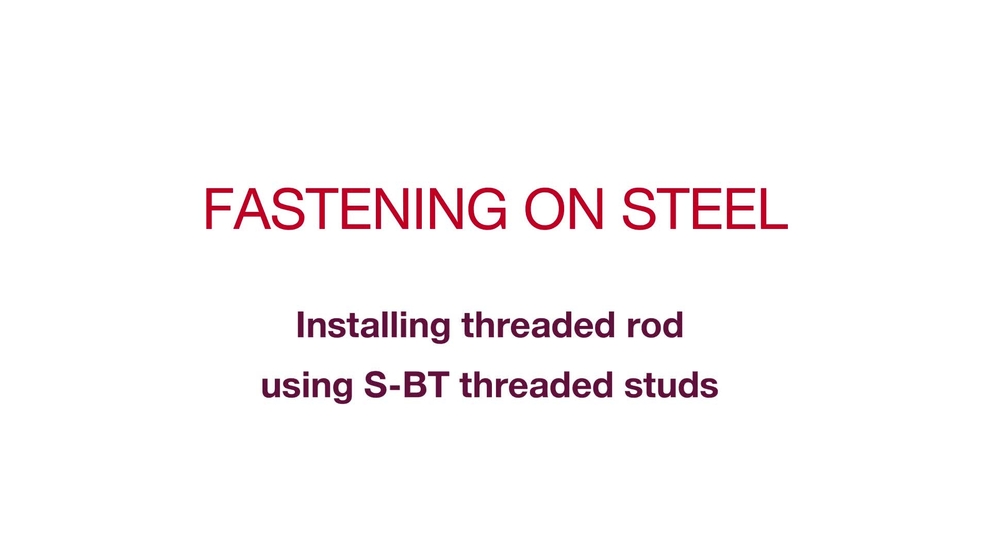 FASTENING ON STEEL

Installing threaded rod
using S-BT threaded studs